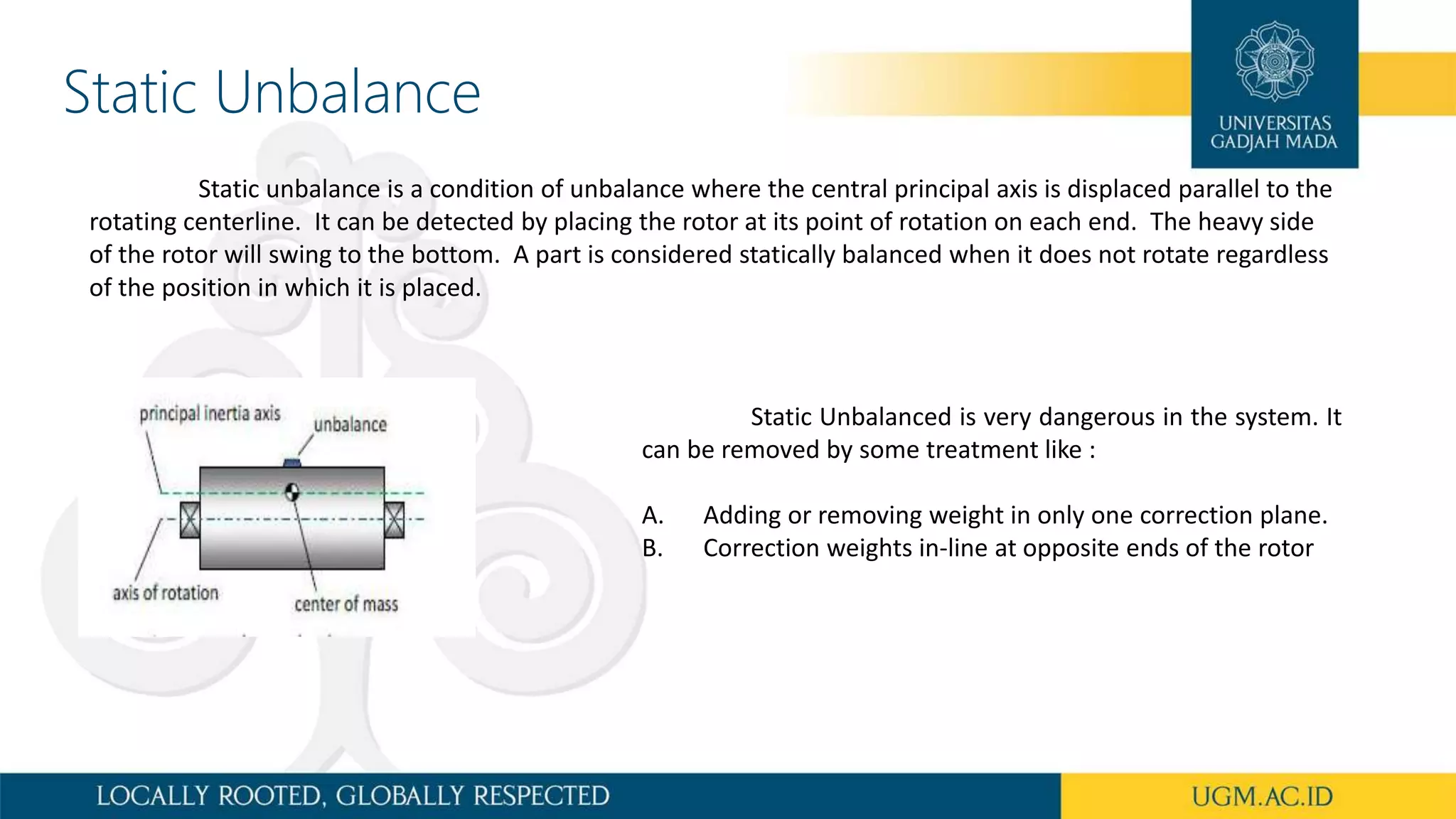 Static Unbalance

UNIVERSITAS GADJAH MADA

Static unbalance is a condition of unbalance where the central principal axis is displaced parallel to the rotating centerline. It can be detected by placing the rotor at its point of rotation on each end. The heavy side of the rotor will swing to the bottom. A part is considered statically balanced when it does not rotate regardless of the position in which it is placed.

principal inertia axis

unbalance

axis of rotation

center of mass

Static Unbalanced is very dangerous in the system. It can be removed by some treatment like :

A. Adding or removing weight in only one correction plane.
B. Correction weights in-line at opposite ends of the rotor

LOCALLY ROOTED, GLOBALLY RESPECTED

UGM.AC.ID